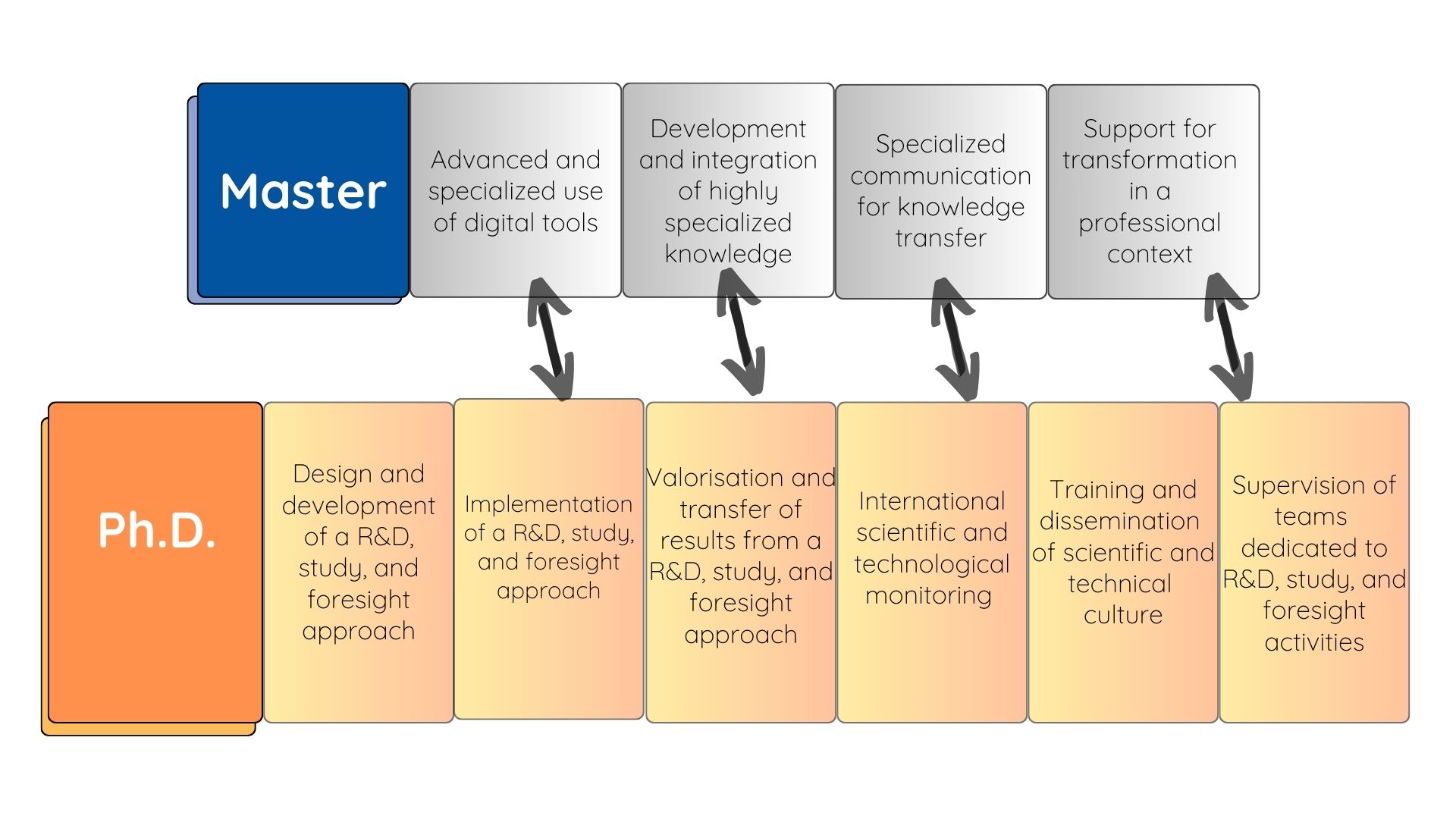 Master

Advanced and specialized use of digital tools

Development and integration of highly specialized knowledge

Specialized communication for knowledge transfer

Support for transformation in a professional context

Ph.D.

Design and development of a R&D, study, and foresight approach

Implementation of a R&D, study, and foresight approach

Valorisation and transfer of results from a R&D, study, and foresight approach

International scientific and technological monitoring

Training and dissemination of scientific and technical culture

Supervision of teams dedicated to R&D, study, and foresight activities